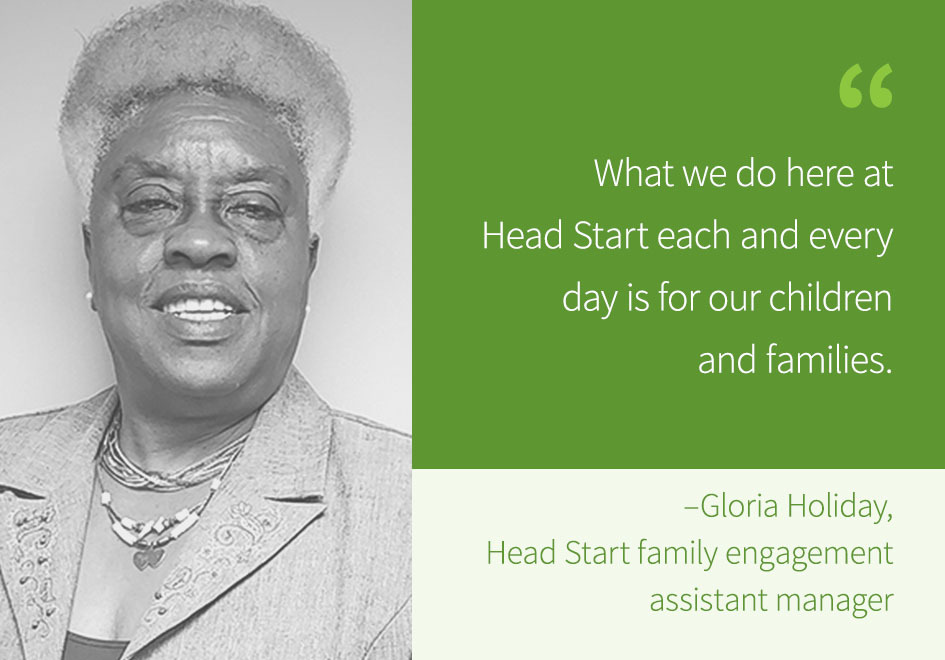 “

What we do here at Head Start each and every day is for our children and families.

–Gloria Holiday,
Head Start family engagement assistant manager